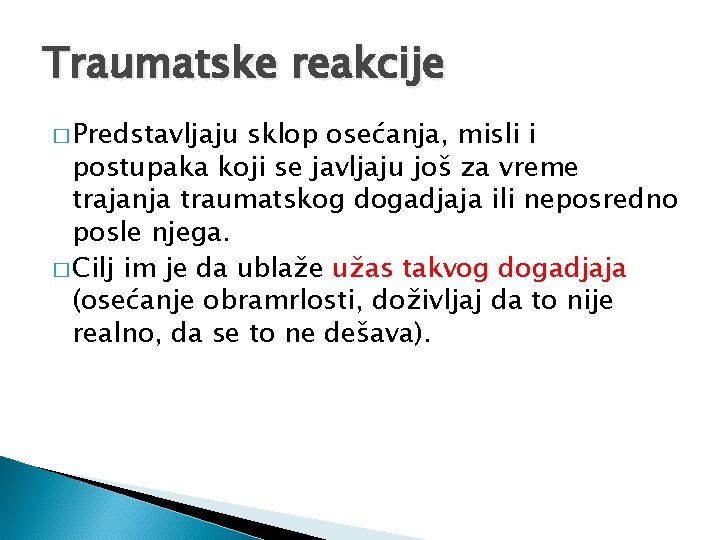 Traumatske reakcije

□ Predstavljaju sklop osećanja, misli i postupaka koji se javljaju još za vreme trajanja traumatskog dogadjaja ili neposredno posle njega.

□ Cilj im je da ublaže užas takvog dogadjaja (osećanje obramrlosti, doživljaj da to nije realno, da se to ne dešava).